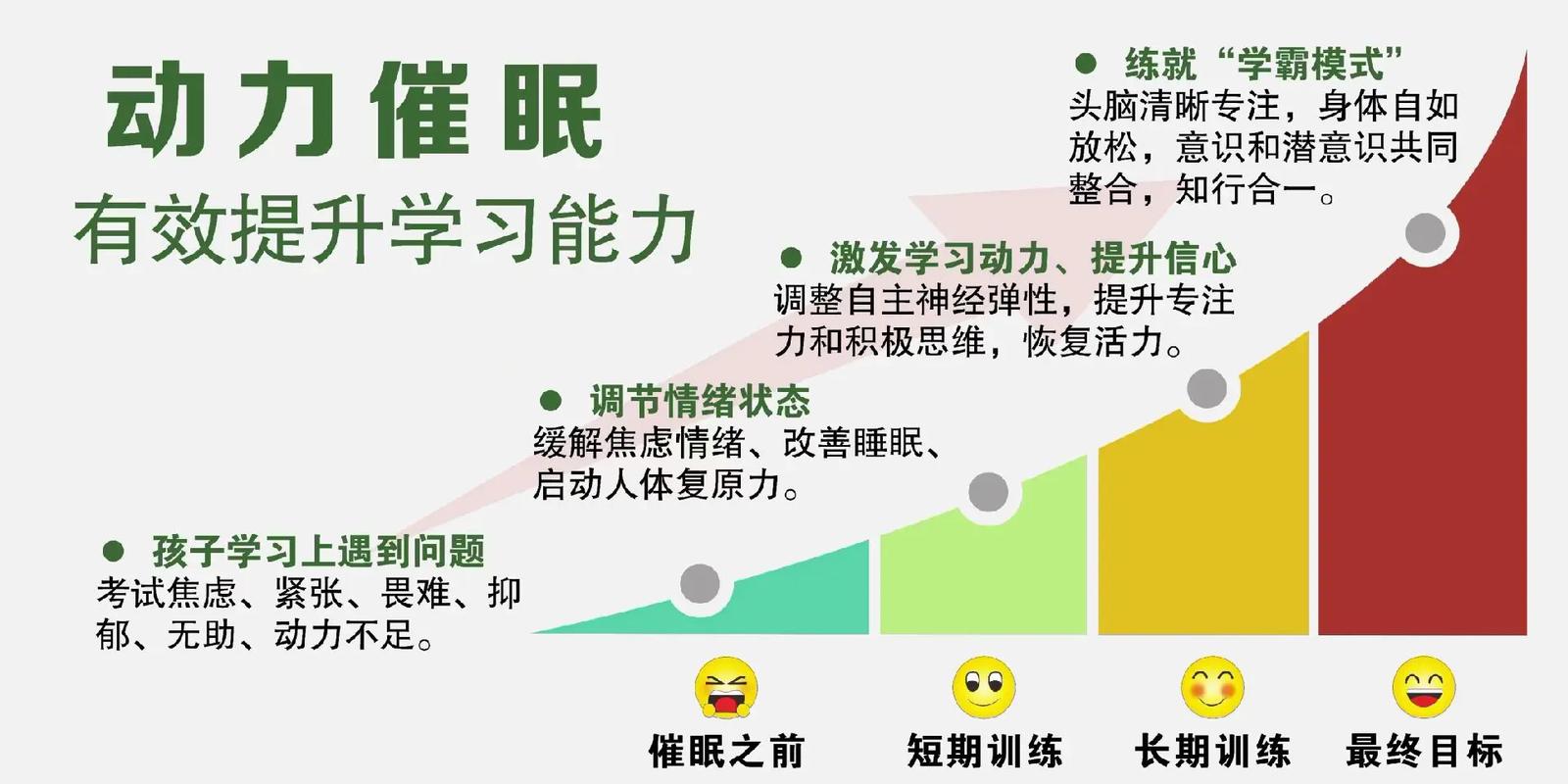 动力催眠
有效提升学习能力

● 练就“学霸模式”
头脑清晰专注，身体自如放松，意识和潜意识共同整合，知行合一。

● 激发学习动力、提升信心
调整自主神经弹性，提升专注力和积极思维，恢复活力。

● 调节情绪状态
缓解焦虑情绪、改善睡眠、启动人体复原力。

● 孩子学习上遇到问题
考试焦虑、紧张、畏难、抑郁、无助、动力不足。

催眠之前
短期训练
长期训练
最终目标